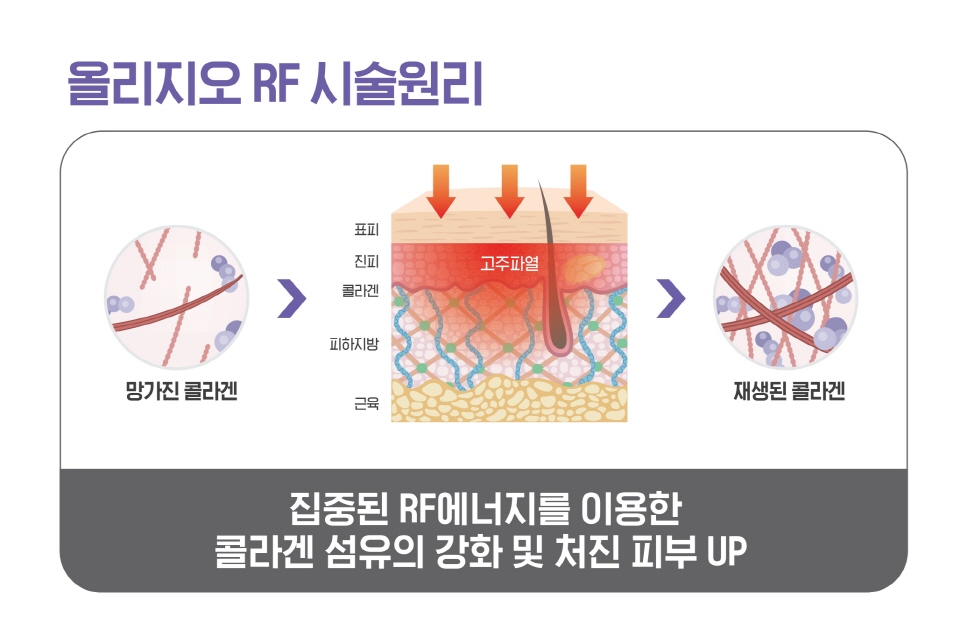 올리지오 RF 시술원리

망가진 콜라겐

표피
진피
콜라겐
피하지방
근육

고주파열

재생된 콜라겐

집중된 RF에너지를 이용한
콜라겐 섬유의 강화 및 처진 피부 UP